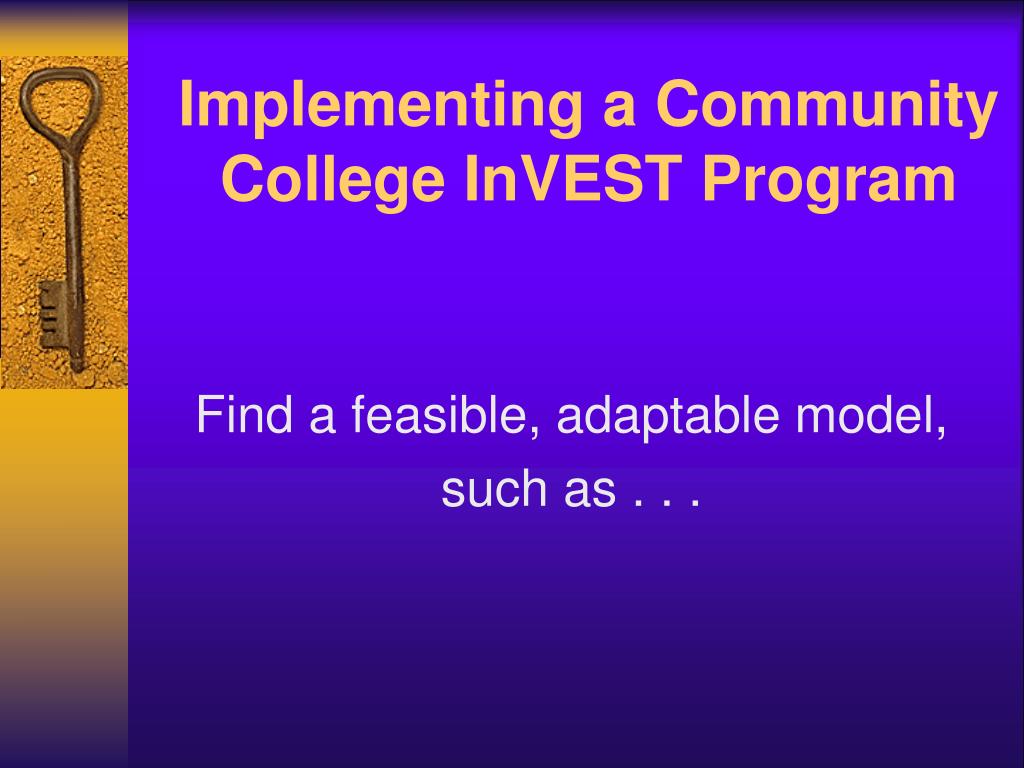 Implementing a Community College InVEST Program

Find a feasible, adaptable model, such as . . .